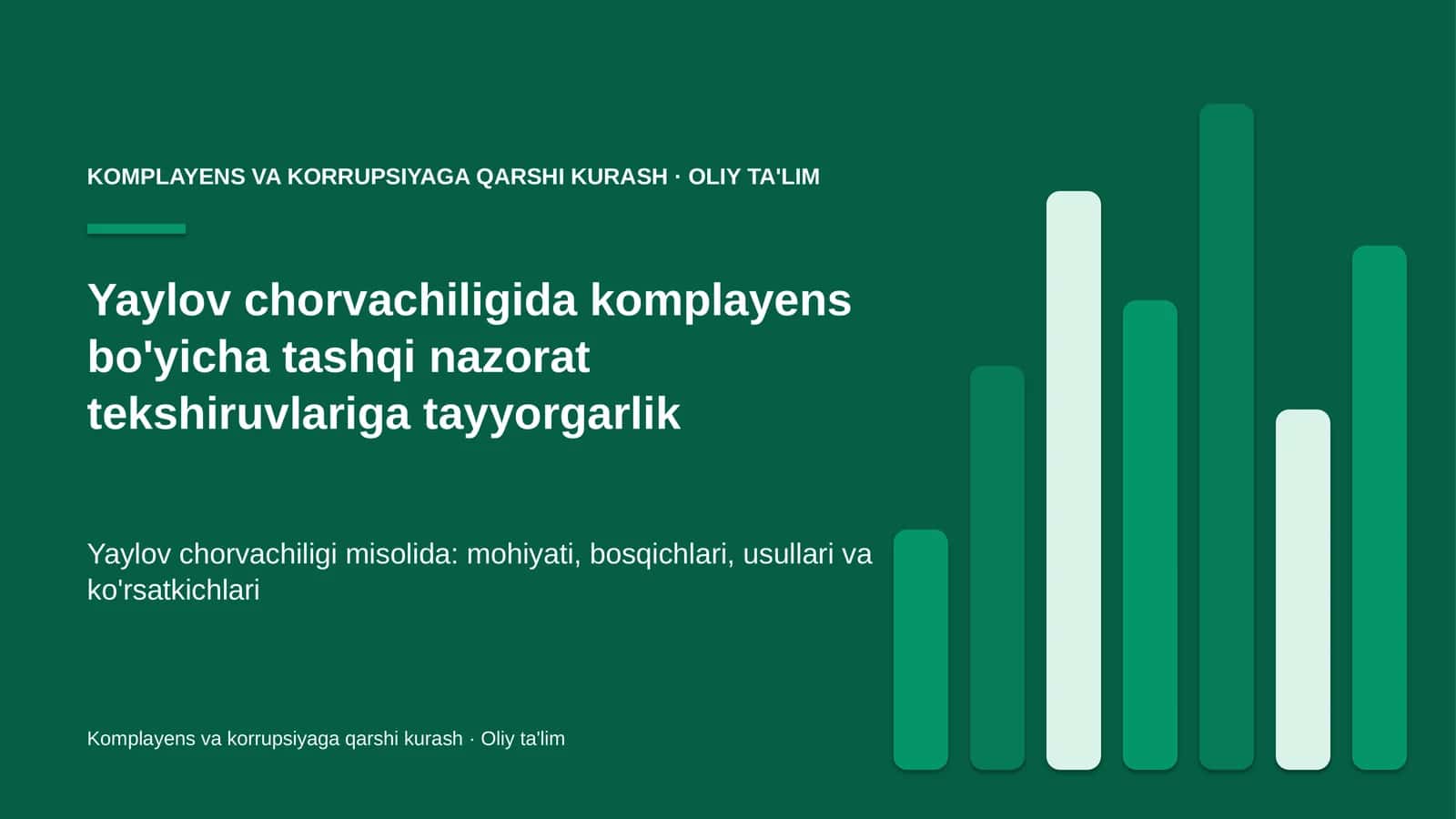 KOMPLAYENS VA KORRUPSIYAGA QARSHI KURASH · OLIY TA'LIM

Yaylov chorvachiligida komplayens bo'yicha tashqi nazorat tekshiruvlariga tayyorgarlik

Yaylov chorvachiligi misolida: mohiyati, bosqichlari, usullari va ko'rsatkichlari

Komplayens va korrupsiyaga qarshi kurash · Oliy ta'lim